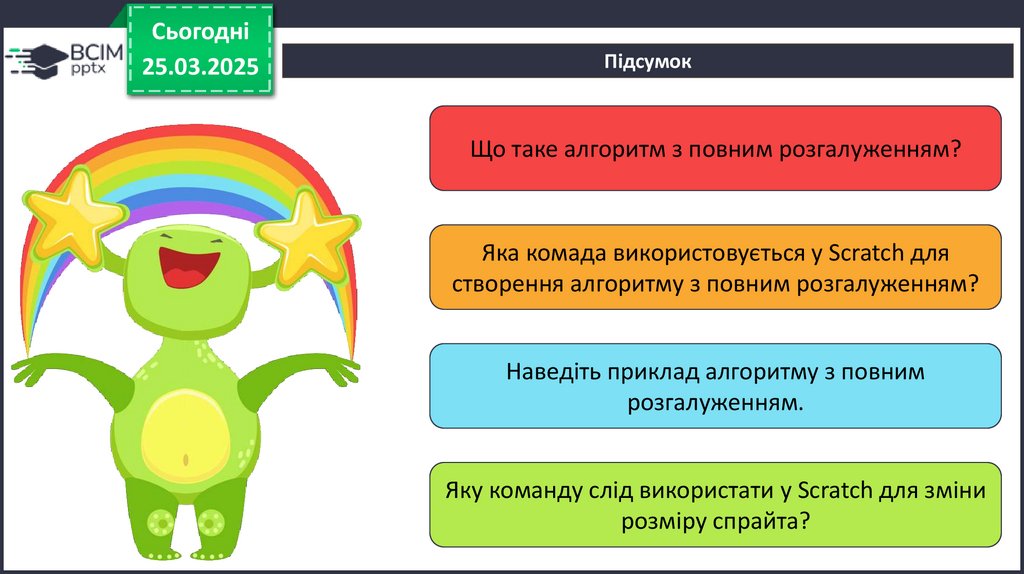 ВСІМ pptx

Сьогодні
25.03.2025

Підсумок

Що таке алгоритм з повним розгалуженням?

Яка комада використовується у Scratch для створення алгоритму з повним розгалуженням?

Наведіть приклад алгоритму з повним розгалуженням.

Яку команду слід використати у Scratch для зміни розміру спрайта?